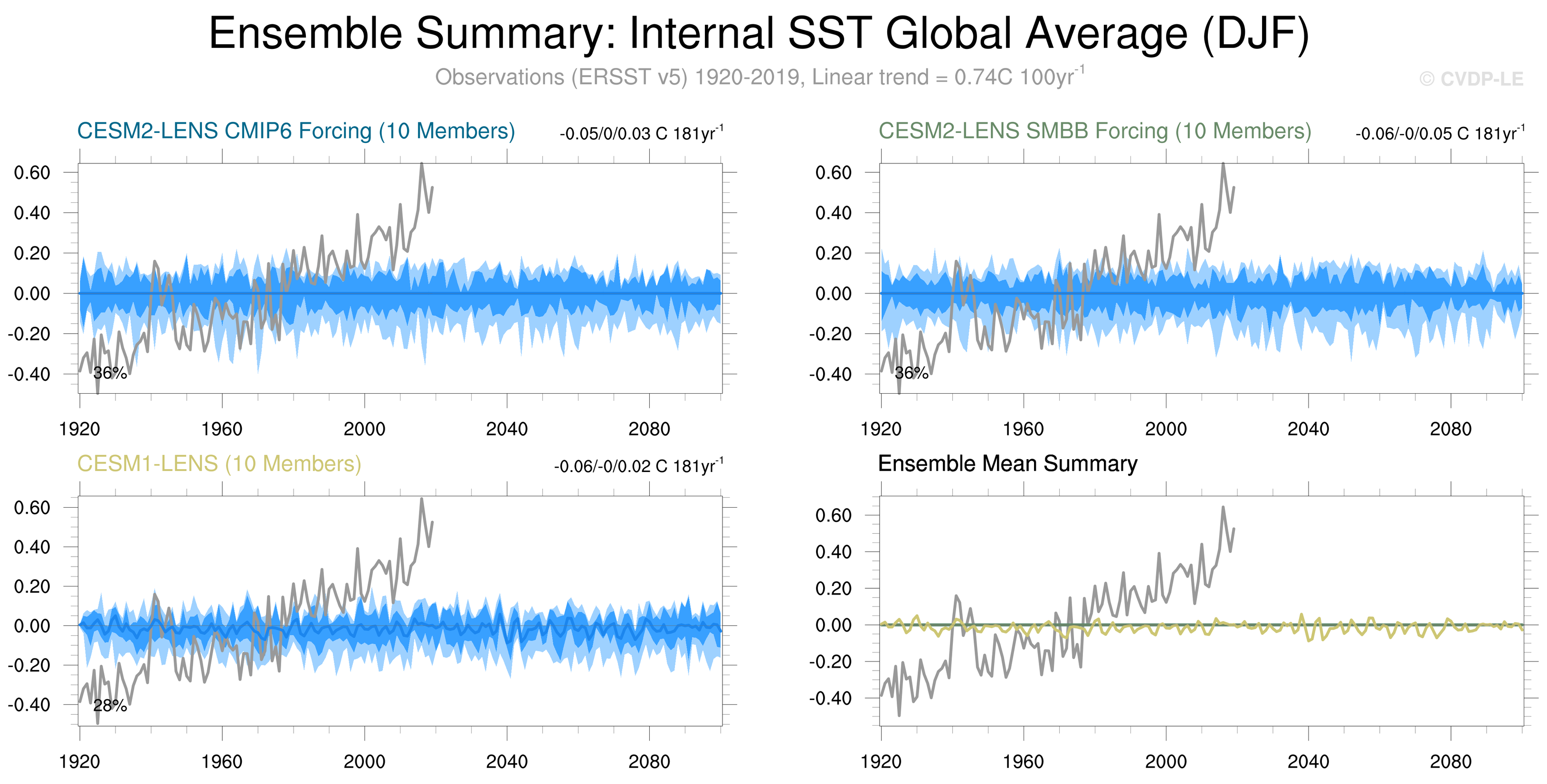 Ensemble Summary: Internal SST Global Average (DJF)

Observations (ERSST v5) 1920-2019, Linear trend = 0.74C 100yr$^{-1}$

© CVDP-LE

CESM2-LENS CMIP6 Forcing (10 Members)

-0.05/0/0.03 C 181yr$^{-1}$

0.60
0.40
0.20
0.00
-0.20
-0.40

36%

1920 1960 2000 2040 2080

CESM2-LENS SMBB Forcing (10 Members)

-0.06/-0/0.05 C 181yr$^{-1}$

0.60
0.40
0.20
0.00
-0.20
-0.40

36%

1920 1960 2000 2040 2080

CESM1-LENS (10 Members)

-0.06/-0/0.02 C 181yr$^{-1}$

0.60
0.40
0.20
0.00
-0.20
-0.40

28%

1920 1960 2000 2040 2080

Ensemble Mean Summary

0.60
0.40
0.20
0.00
-0.20
-0.40

1920 1960 2000 2040 2080